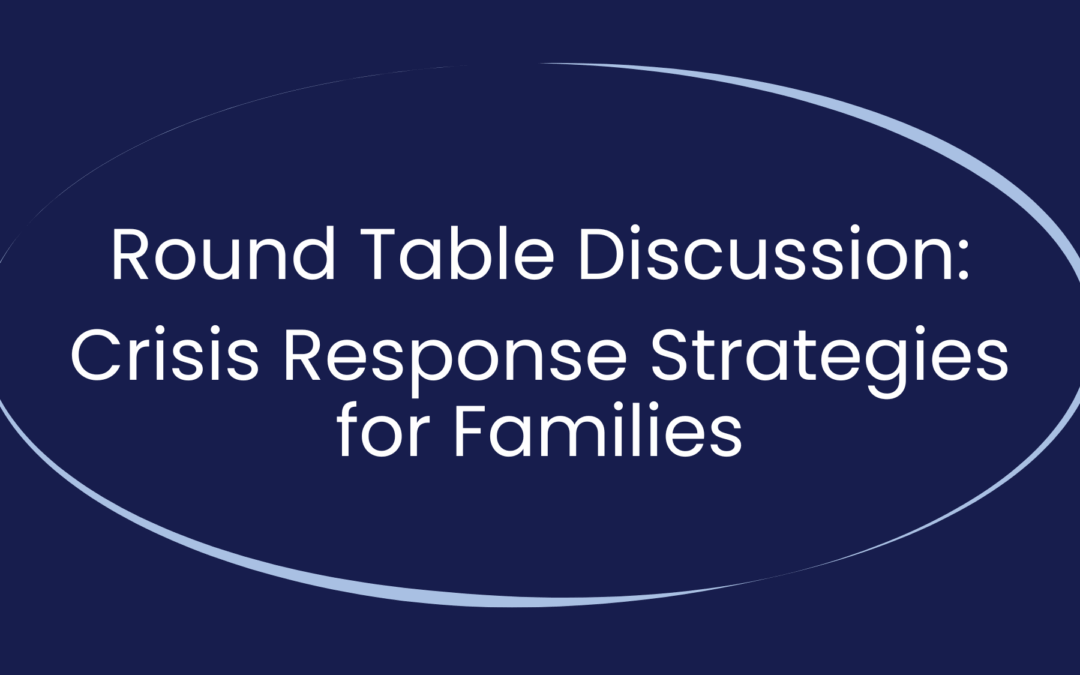 Round Table Discussion: Crisis Response Strategies for Families